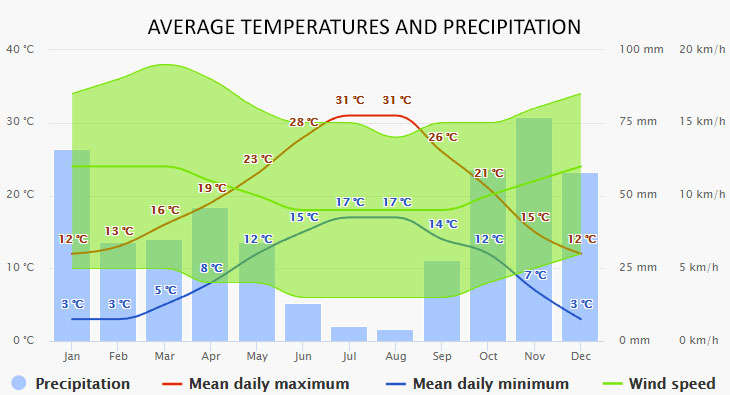 AVERAGE TEMPERATURES AND PRECIPITATION

40 °C
30 °C
20 °C
10 °C
0 °C

100 mm
75 mm
50 mm
25 mm
0 mm

20 km/h
15 km/h
10 km/h
5 km/h
0 km/h

12 °C 13 °C 16 °C 19 °C 23 °C 28 °C 31 °C 31 °C 26 °C 21 °C 15 °C 12 °C

3 °C 3 °C 5 °C 8 °C 12 °C 15 °C 17 °C 17 °C 14 °C 12 °C 7 °C 3 °C

Jan Feb Mar Apr May Jun Jul Aug Sep Oct Nov Dec

Precipitation
Mean daily maximum
Mean daily minimum
Wind speed